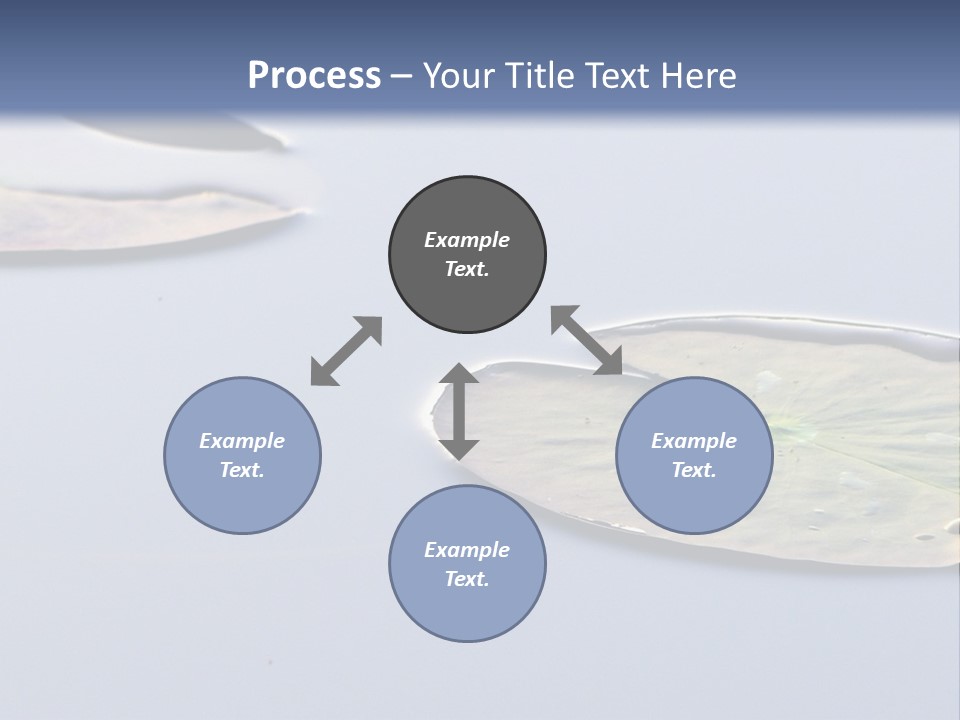 Process – Your Title Text Here

Example Text.

Example Text.

Example Text.

Example Text.